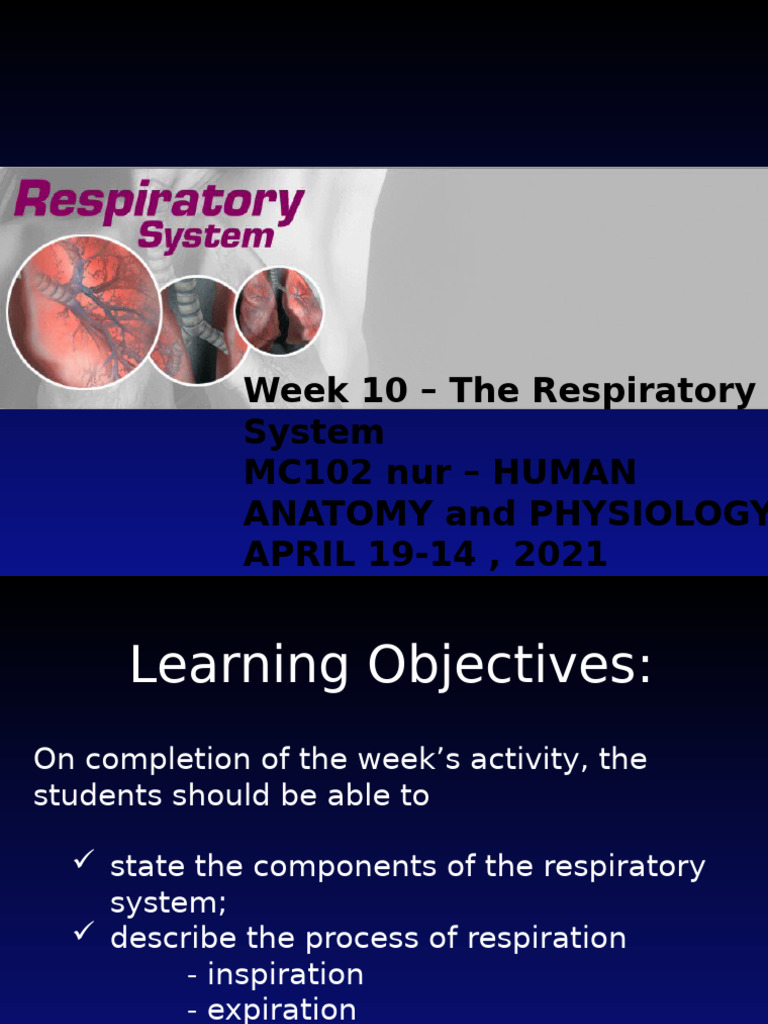 Respiratory System

Week 10 – The Respiratory System
MC102 nur – HUMAN ANATOMY and PHYSIOLOGY
APRIL 19-14 , 2021

Learning Objectives:

On completion of the week's activity, the students should be able to

✓ state the components of the respiratory system;
✓ describe the process of respiration
- inspiration
- expiration